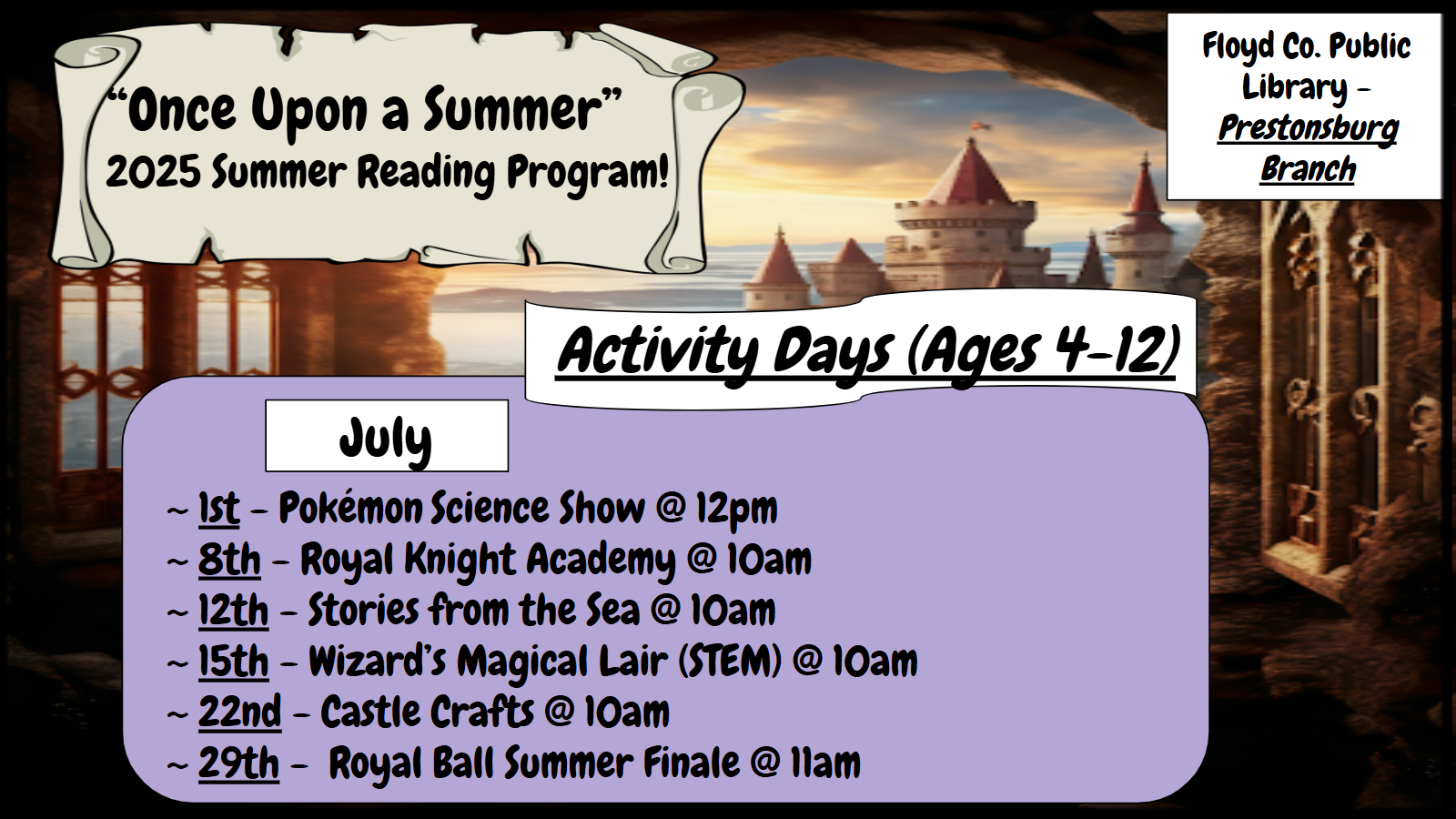 "Once Upon a Summer"
2025 Summer Reading Program!

Floyd Co. Public Library – Prestonsburg Branch

Activity Days (Ages 4-12)

July

~ 1st – Pokémon Science Show @ 12pm
~ 8th – Royal Knight Academy @ 10am
~ 12th – Stories from the Sea @ 10am
~ 15th – Wizard's Magical Lair (STEM) @ 10am
~ 22nd – Castle Crafts @ 10am
~ 29th – Royal Ball Summer Finale @ 11am